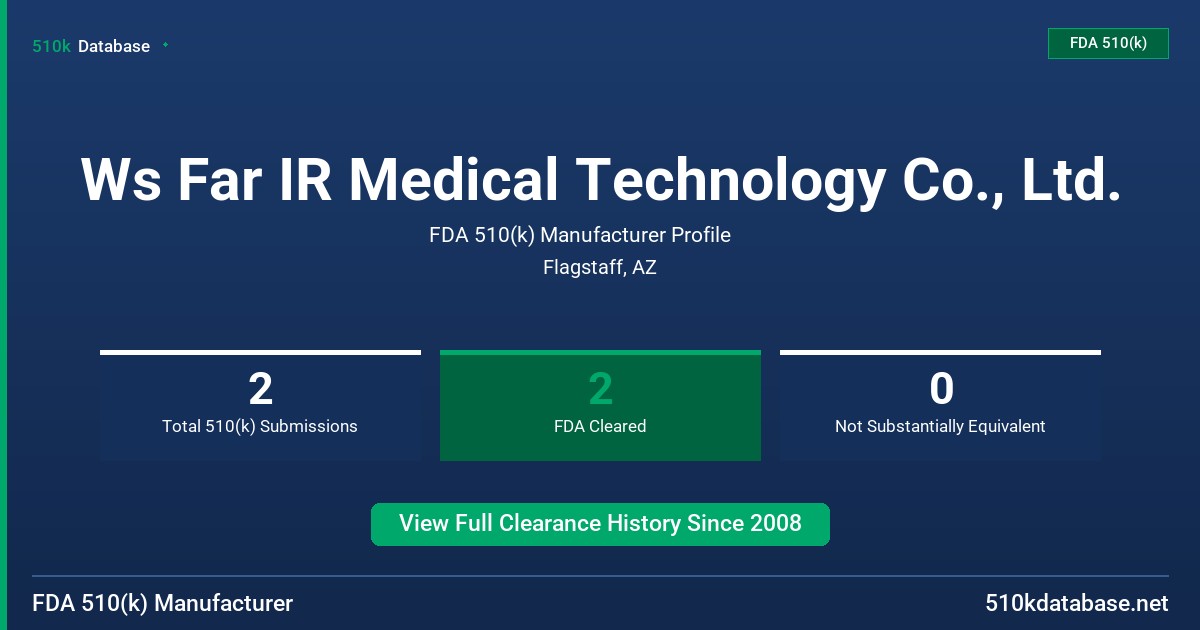 510k Database

FDA 510(k)

Ws Far IR Medical Technology Co., Ltd.

FDA 510(k) Manufacturer Profile

Flagstaff, AZ

2
Total 510(k) Submissions

2
FDA Cleared

0
Not Substantially Equivalent

View Full Clearance History Since 2008

FDA 510(k) Manufacturer

510kdatabase.net